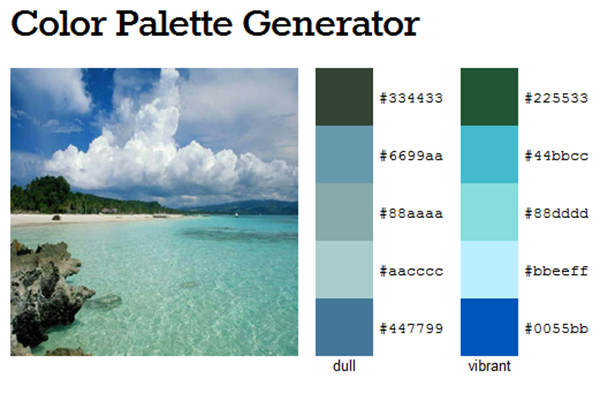 Color Palette Generator

#334433
#6699aa
#88aaaa
#aacccc
#447799
dull

#225533
#44bbcc
#88dddd
#bbeeff
#0055bb
vibrant